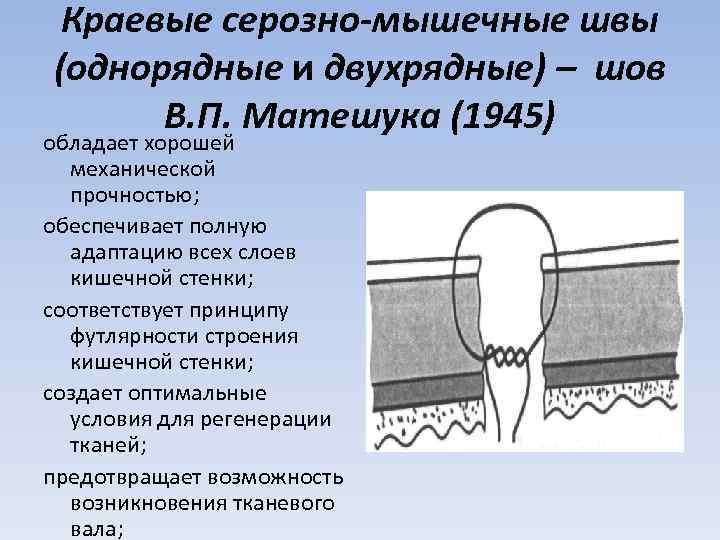 Краевые серозно-мышечные швы (однорядные и двухрядные) – шов В.П. Матешука (1945)

обладает хорошей механической прочностью;

обеспечивает полную адаптацию всех слоев кишечной стенки;

соответствует принципу футлярности строения кишечной стенки;

создает оптимальные условия для регенерации тканей;

предотвращает возможность возникновения тканевого вала;